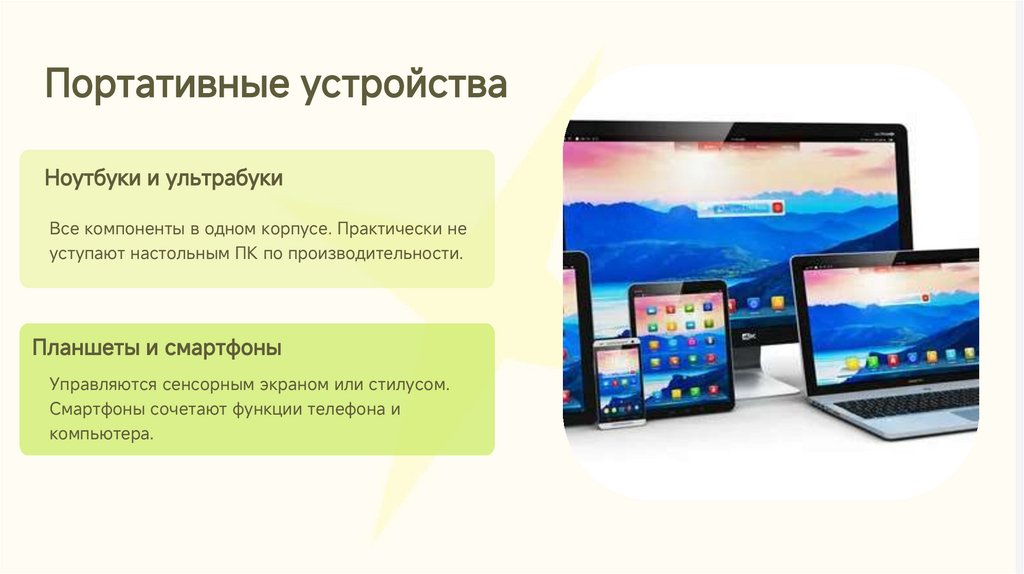 Портативные устройства

Ноутбуки и ультрабуки

Все компоненты в одном корпусе. Практически не уступают настольным ПК по производительности.

Планшеты и смартфоны

Управляются сенсорным экраном или стилусом. Смартфоны сочетают функции телефона и компьютера.